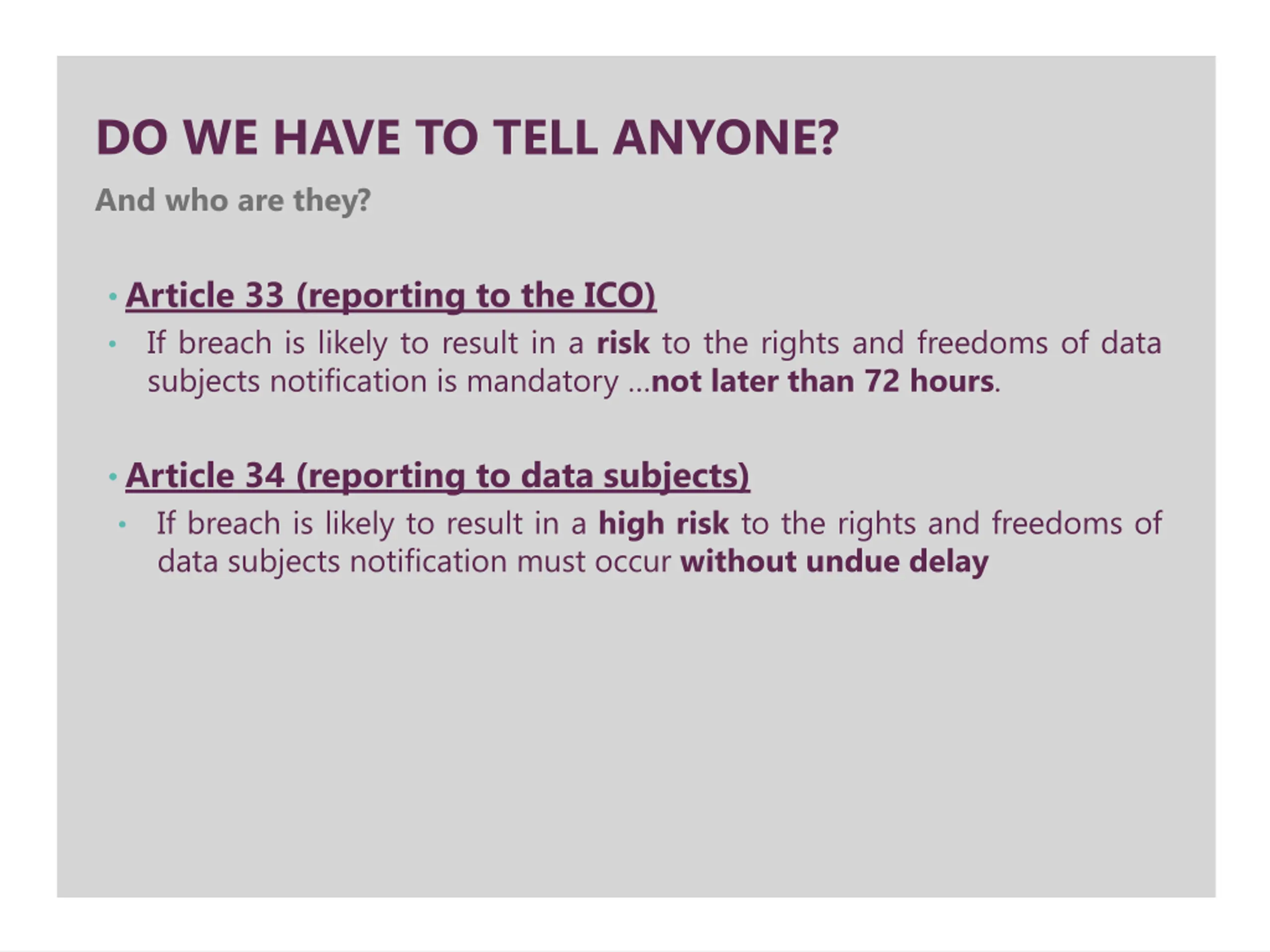 DO WE HAVE TO TELL ANYONE?

And who are they?

• Article 33 (reporting to the ICO)
• If breach is likely to result in a risk to the rights and freedoms of data subjects notification is mandatory …not later than 72 hours.

• Article 34 (reporting to data subjects)
• If breach is likely to result in a high risk to the rights and freedoms of data subjects notification must occur without undue delay